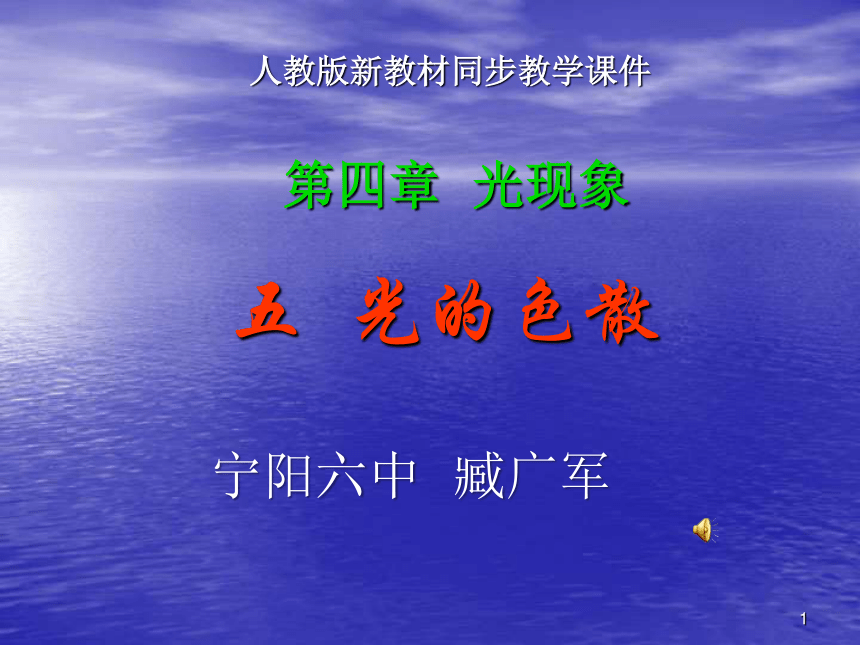 人教版新教材同步教学课件

第四章 光现象

五 光的色散

宁阳六中 臧广军

1